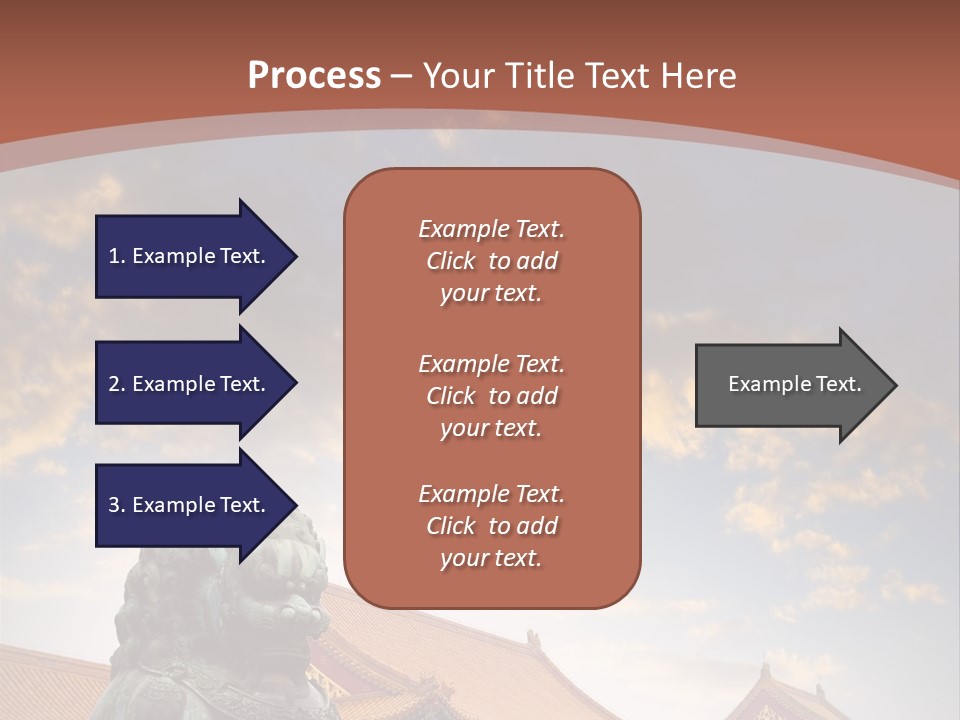 Process – Your Title Text Here

1. Example Text.

2. Example Text.

3. Example Text.

Example Text. Click to add your text.

Example Text. Click to add your text.

Example Text. Click to add your text.

Example Text.